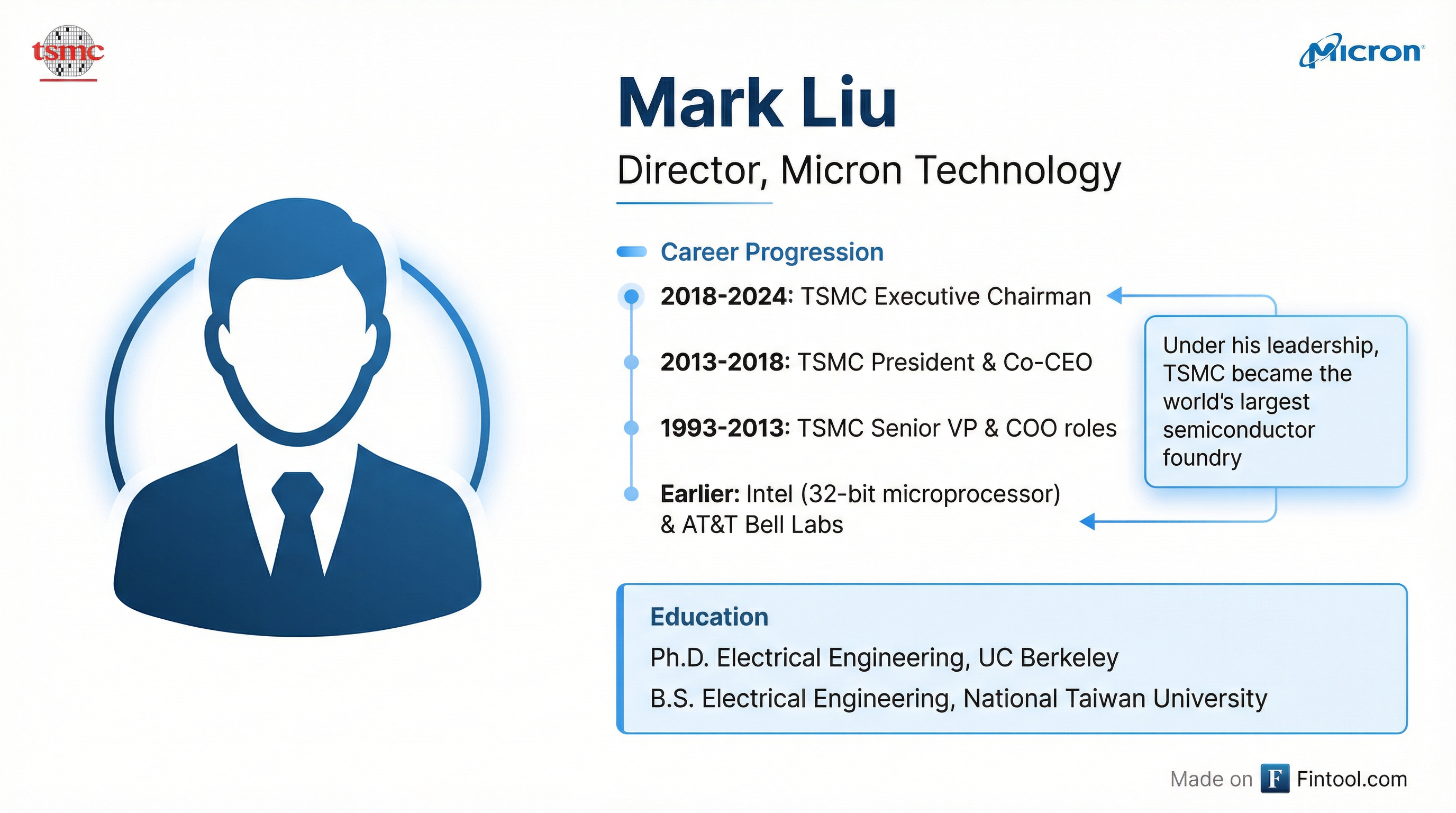 tsmc

Micron

Mark Liu

Director, Micron Technology

Career Progression

2018-2024: TSMC Executive Chairman

2013-2018: TSMC President & Co-CEO

1993-2013: TSMC Senior VP & COO roles

Earlier: Intel (32-bit microprocessor) & AT&T Bell Labs

Under his leadership, TSMC became the world's largest semiconductor foundry

Education

Ph.D. Electrical Engineering, UC Berkeley

B.S. Electrical Engineering, National Taiwan University

Made on F Fintool.com